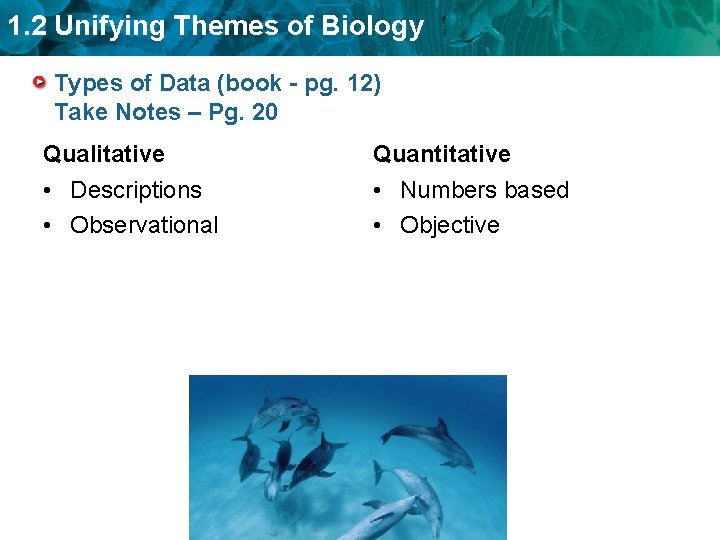 1.2 Unifying Themes of Biology

Types of Data (book - pg. 12)
Take Notes – Pg. 20

Qualitative
• Descriptions
• Observational

Quantitative
• Numbers based
• Objective